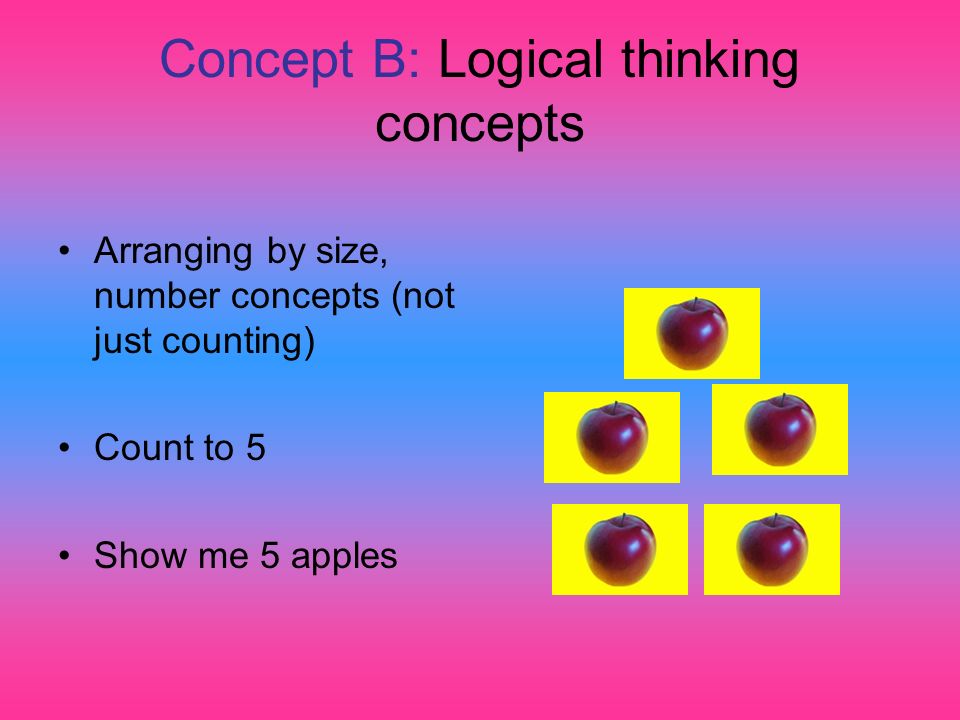 Concept B: Logical thinking concepts

• Arranging by size, number concepts (not just counting)

• Count to 5

• Show me 5 apples